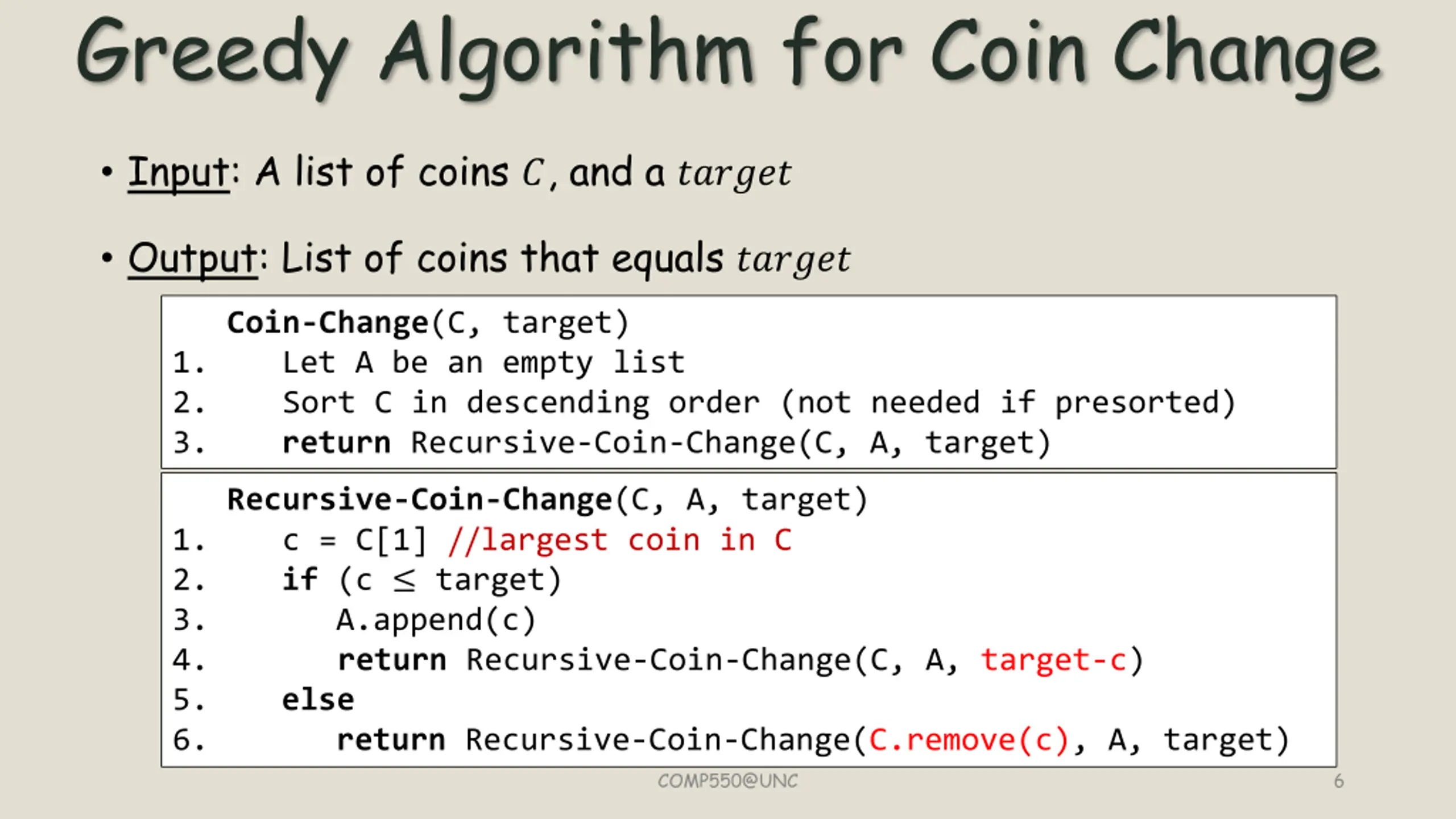 Greedy Algorithm for Coin Change

• Input: A list of coins $C$, and a $target$

• Output: List of coins that equals $target$

Coin-Change(C, target)
1. Let A be an empty list
2. Sort C in descending order (not needed if presorted)
3. return Recursive-Coin-Change(C, A, target)

Recursive-Coin-Change(C, A, target)
1. c = C[1] //largest coin in C
2. if (c $\leq$ target)
3. A.append(c)
4. return Recursive-Coin-Change(C, A, target-c)
5. else
6. return Recursive-Coin-Change(C.remove(c), A, target)

COMP550@UNC

6